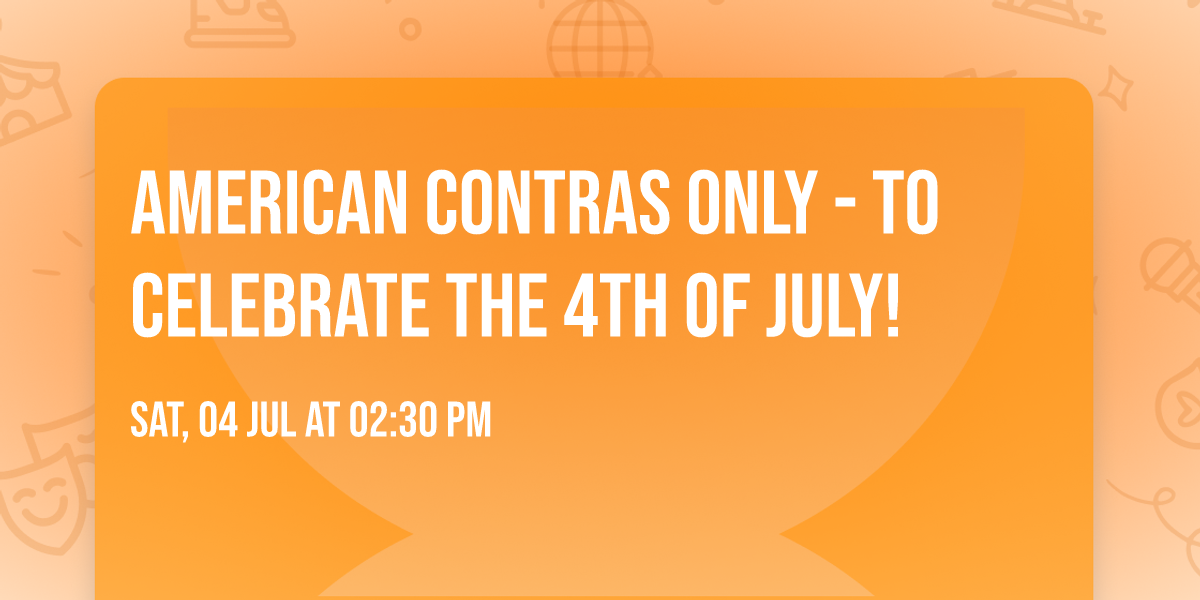 AMERICAN CONTRAS ONLY - TO CELEBRATE THE 4TH OF JULY!

SAT, 04 JUL AT 02:30 PM